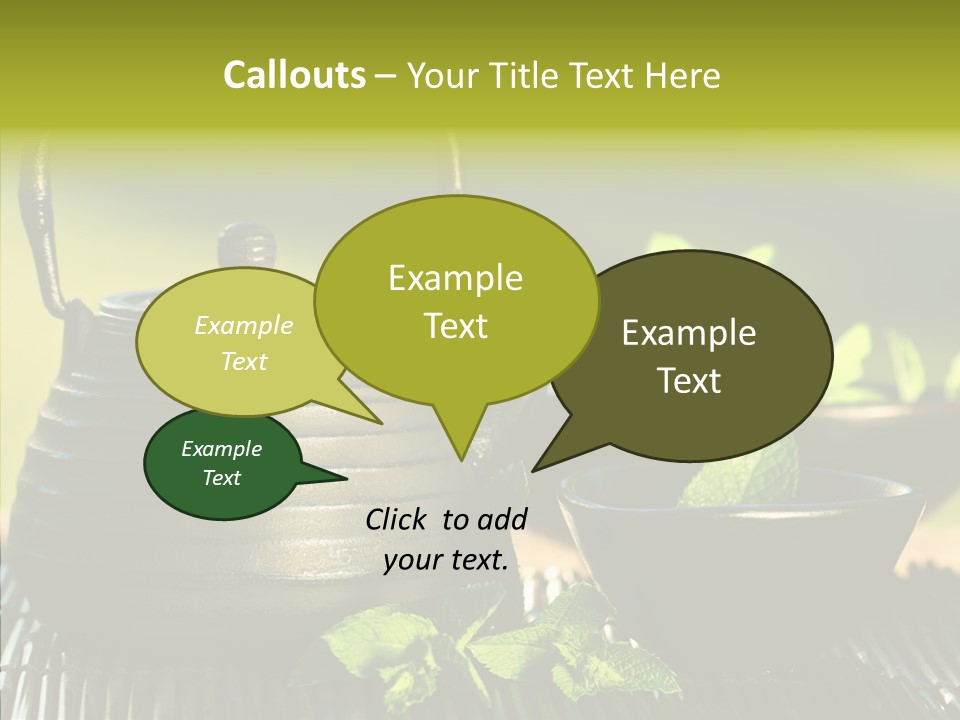 Callouts – Your Title Text Here

Example Text

Example Text

Example Text

Example Text

Click to add your text.